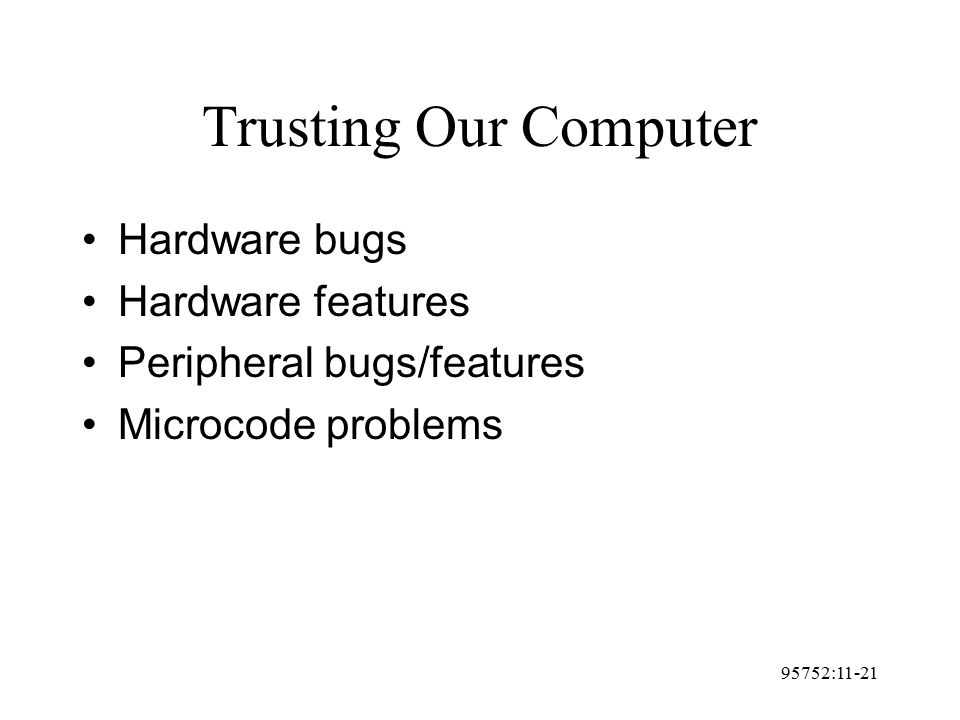 Trusting Our Computer

• Hardware bugs
• Hardware features
• Peripheral bugs/features
• Microcode problems

95752:11-21